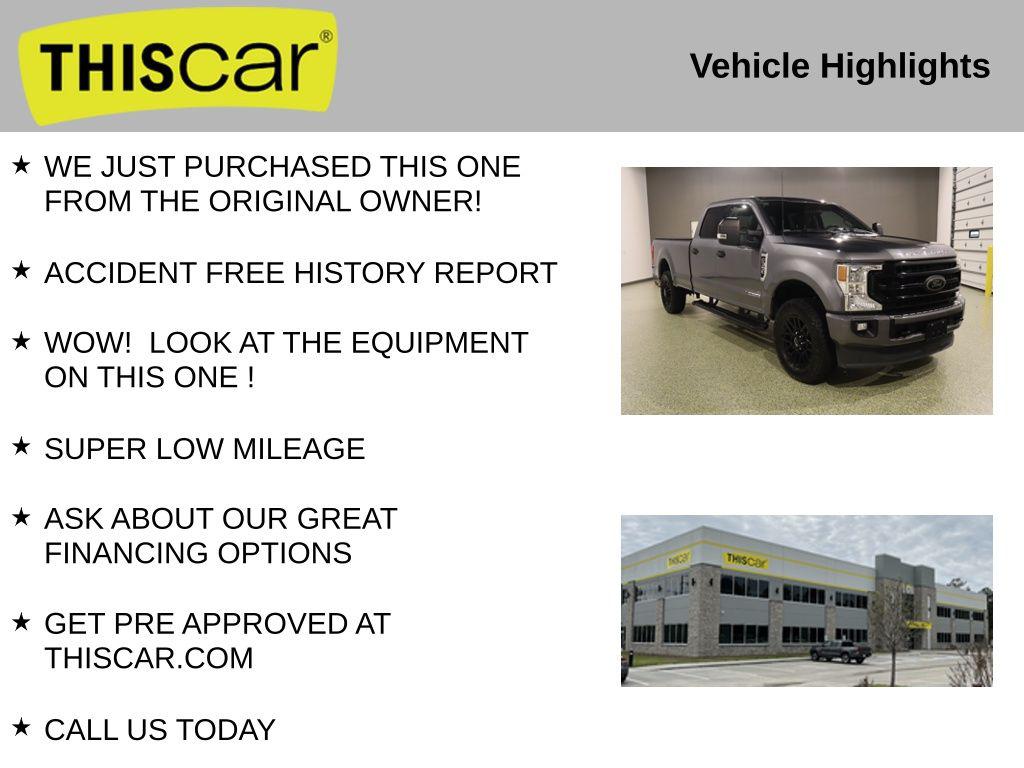 THIScar®

Vehicle Highlights

★ WE JUST PURCHASED THIS ONE FROM THE ORIGINAL OWNER!

★ ACCIDENT FREE HISTORY REPORT

★ WOW! LOOK AT THE EQUIPMENT ON THIS ONE !

★ SUPER LOW MILEAGE

★ ASK ABOUT OUR GREAT FINANCING OPTIONS

★ GET PRE APPROVED AT THISCAR.COM

★ CALL US TODAY

THIScar

THIScar